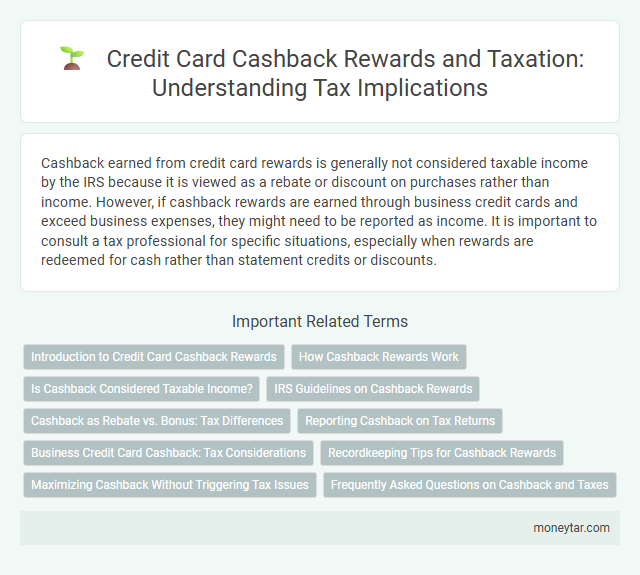 Credit Card Cashback Rewards and Taxation: Understanding Tax Implications

Cashback earned from credit card rewards is generally not considered taxable income by the IRS because it is viewed as a rebate or discount on purchases rather than income. However, if cashback rewards are earned through business credit cards and exceed business expenses, they might need to be reported as income. It is important to consult a tax professional for specific situations, especially when rewards are redeemed for cash rather than statement credits or discounts.

Important Related Terms

Introduction to Credit Card Cashback Rewards
How Cashback Rewards Work
Is Cashback Considered Taxable Income?
IRS Guidelines on Cashback Rewards
Cashback as Rebate vs. Bonus: Tax Differences
Reporting Cashback on Tax Returns
Business Credit Card Cashback: Tax Considerations
Recordkeeping Tips for Cashback Rewards
Maximizing Cashback Without Triggering Tax Issues
Frequently Asked Questions on Cashback and Taxes

moneytar.com